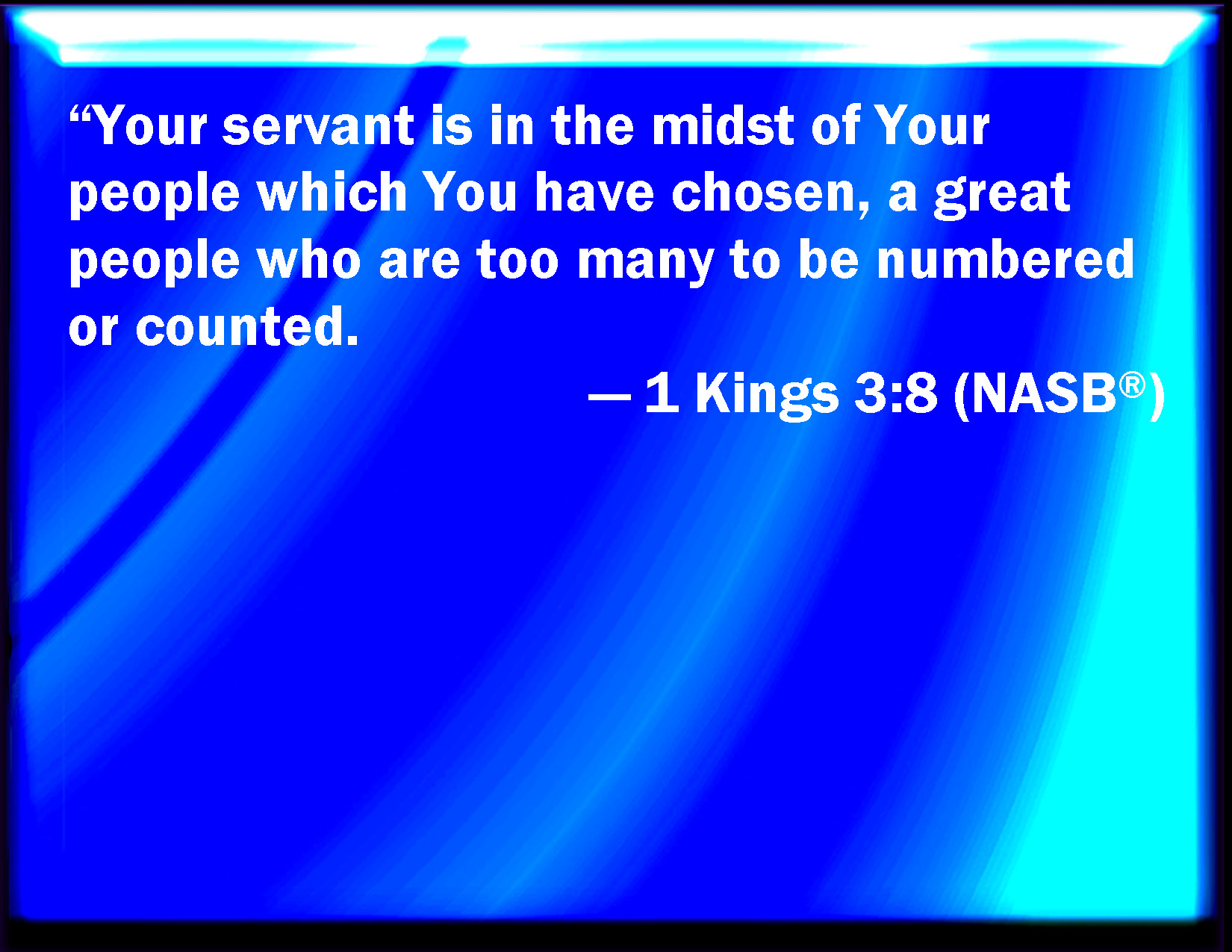 “Your servant is in the midst of Your people which You have chosen, a great people who are too many to be numbered or counted.

— 1 Kings 3:8 (NASB®)